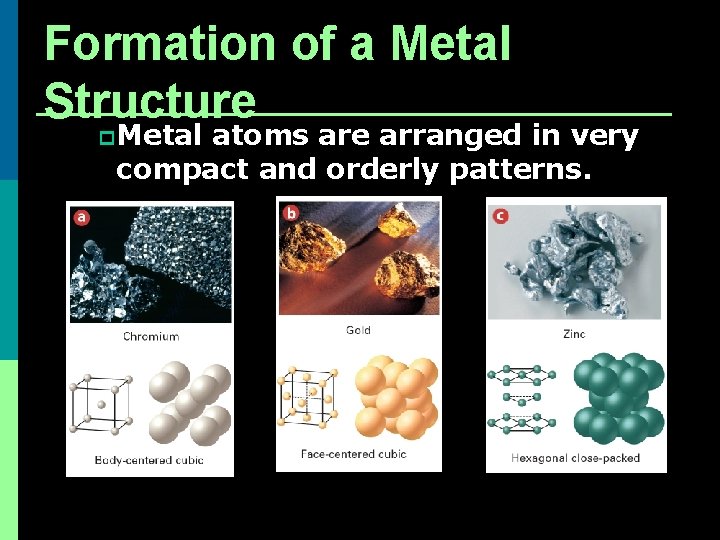 Formation of a Metal Structure

Metal atoms are arranged in very compact and orderly patterns.

a
Chromium
Body-centered cubic

b
Gold
Face-centered cubic

c
Zinc
Hexagonal close-packed